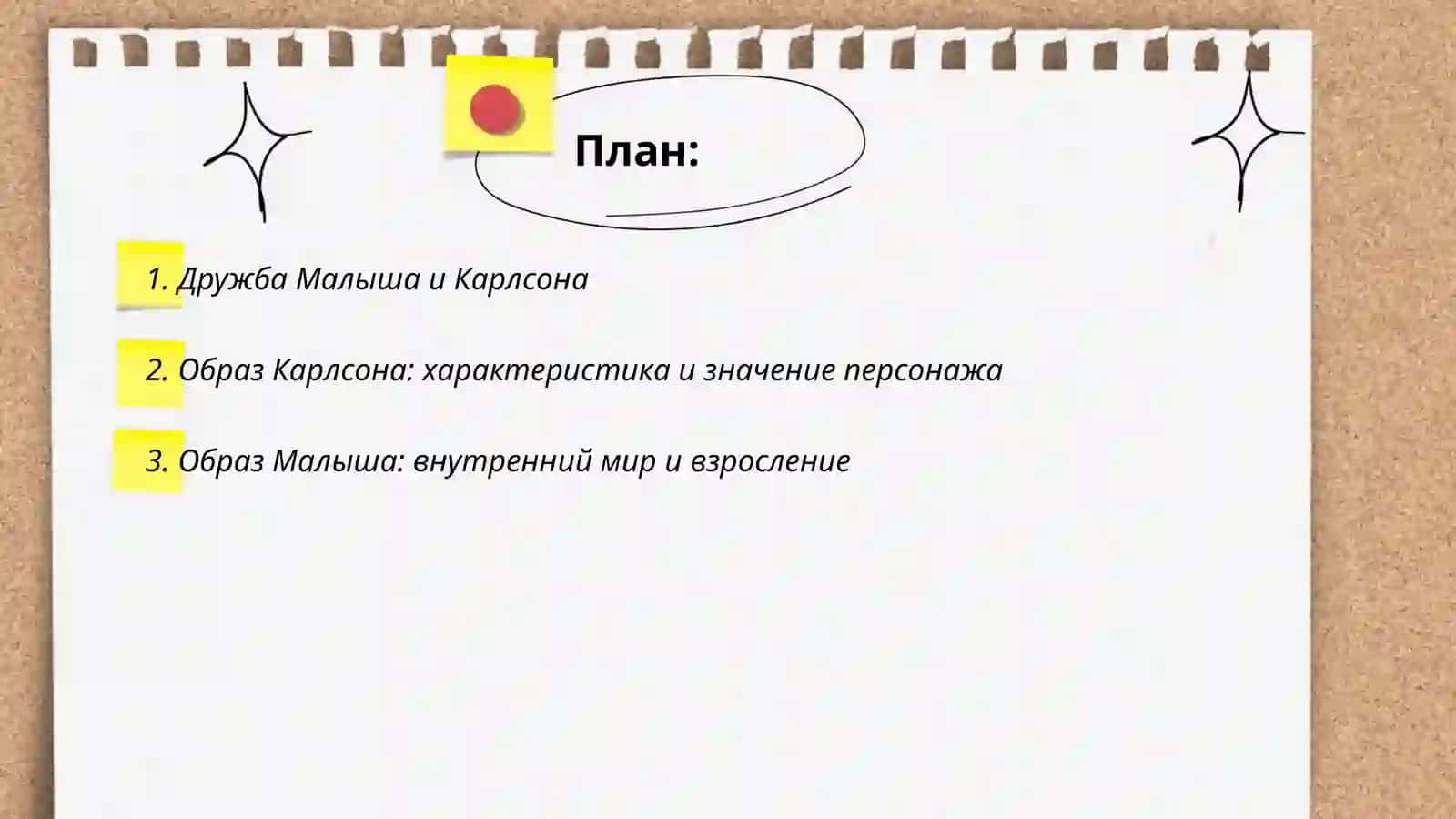 План:

1. Дружба Малыша и Карлсона

2. Образ Карлсона: характеристика и значение персонажа

3. Образ Малыша: внутренний мир и взросление